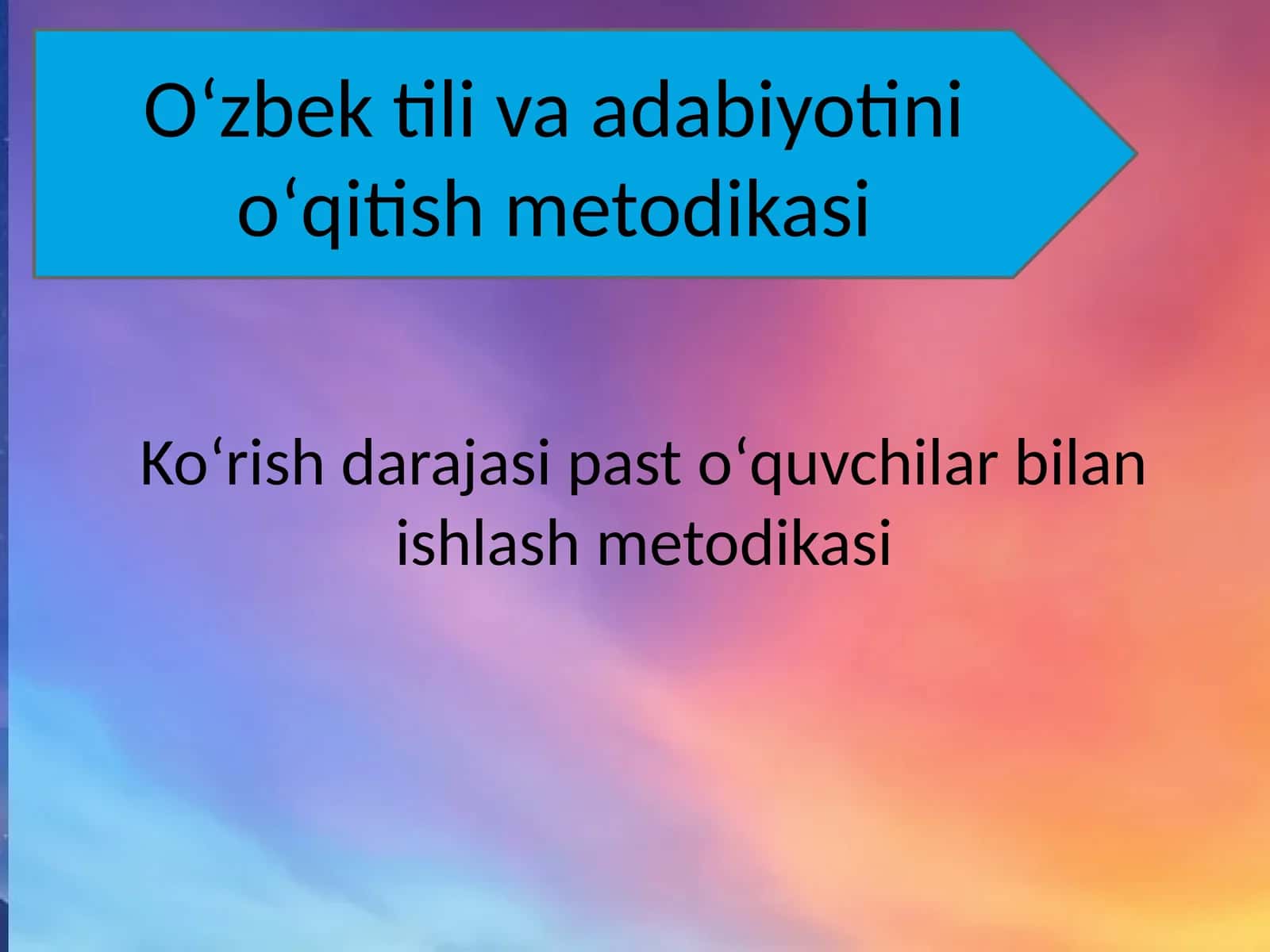 O‘zbek tili va adabiyotini o‘qitish metodikasi

Ko‘rish darajasi past o‘quvchilar bilan ishlash metodikasi